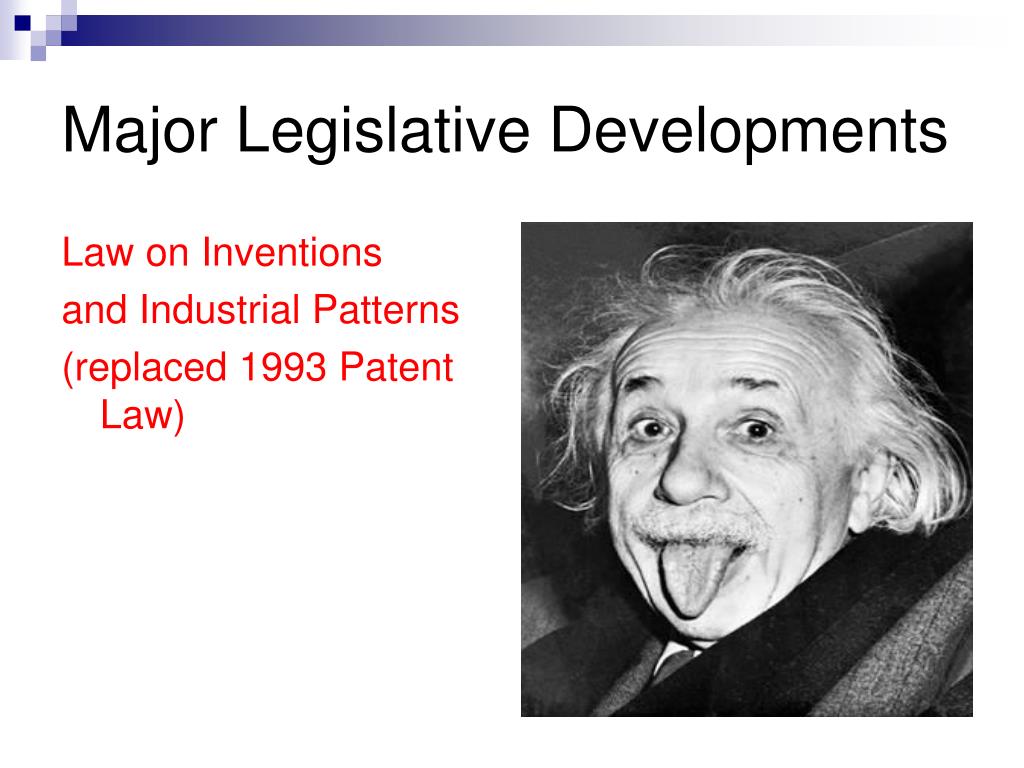 Major Legislative Developments

Law on Inventions
and Industrial Patterns
(replaced 1993 Patent Law)